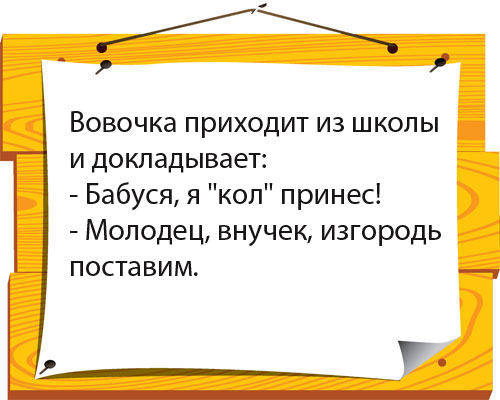 Вовочка приходит из школы и докладывает:
- Бабуся, я "кол" принес!
- Молодец, внучек, изгородь поставим.